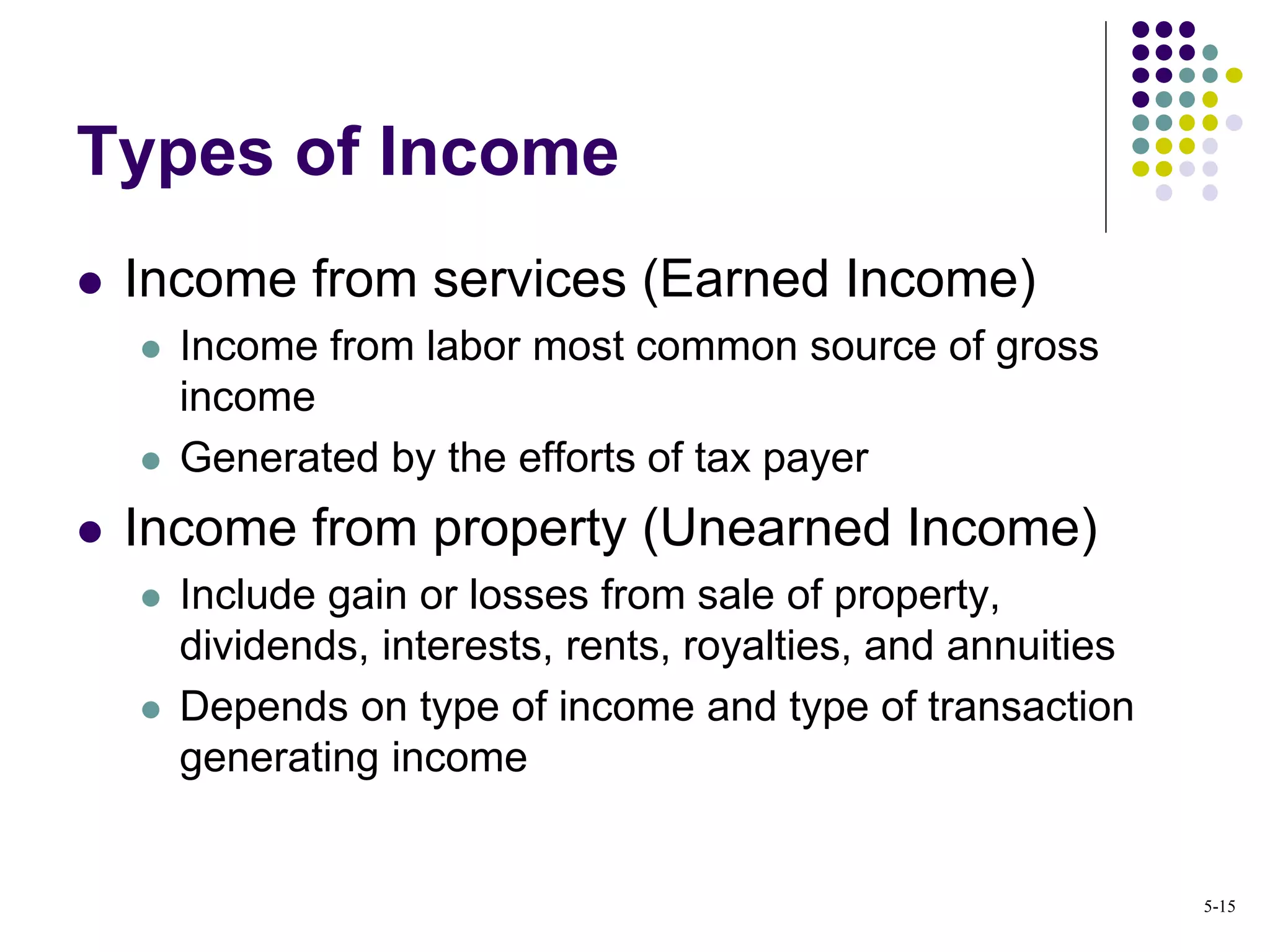 Types of Income

- Income from services (Earned Income)
  - Income from labor most common source of gross income
  - Generated by the efforts of tax payer
- Income from property (Unearned Income)
  - Include gain or losses from sale of property, dividends, interests, rents, royalties, and annuities
  - Depends on type of income and type of transaction generating income

5-15